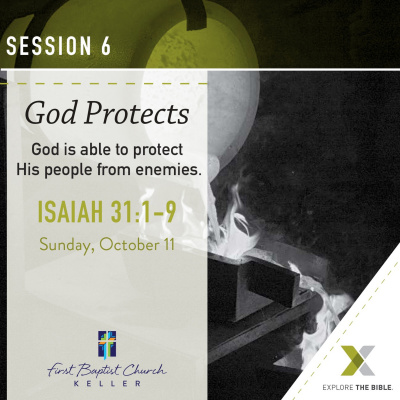 SESSION 6

God Protects

God is able to protect His people from enemies.

ISAIAH 31:1–9

Sunday, October 11

First Baptist Church
KELLER

EXPLORE THE BIBLE.